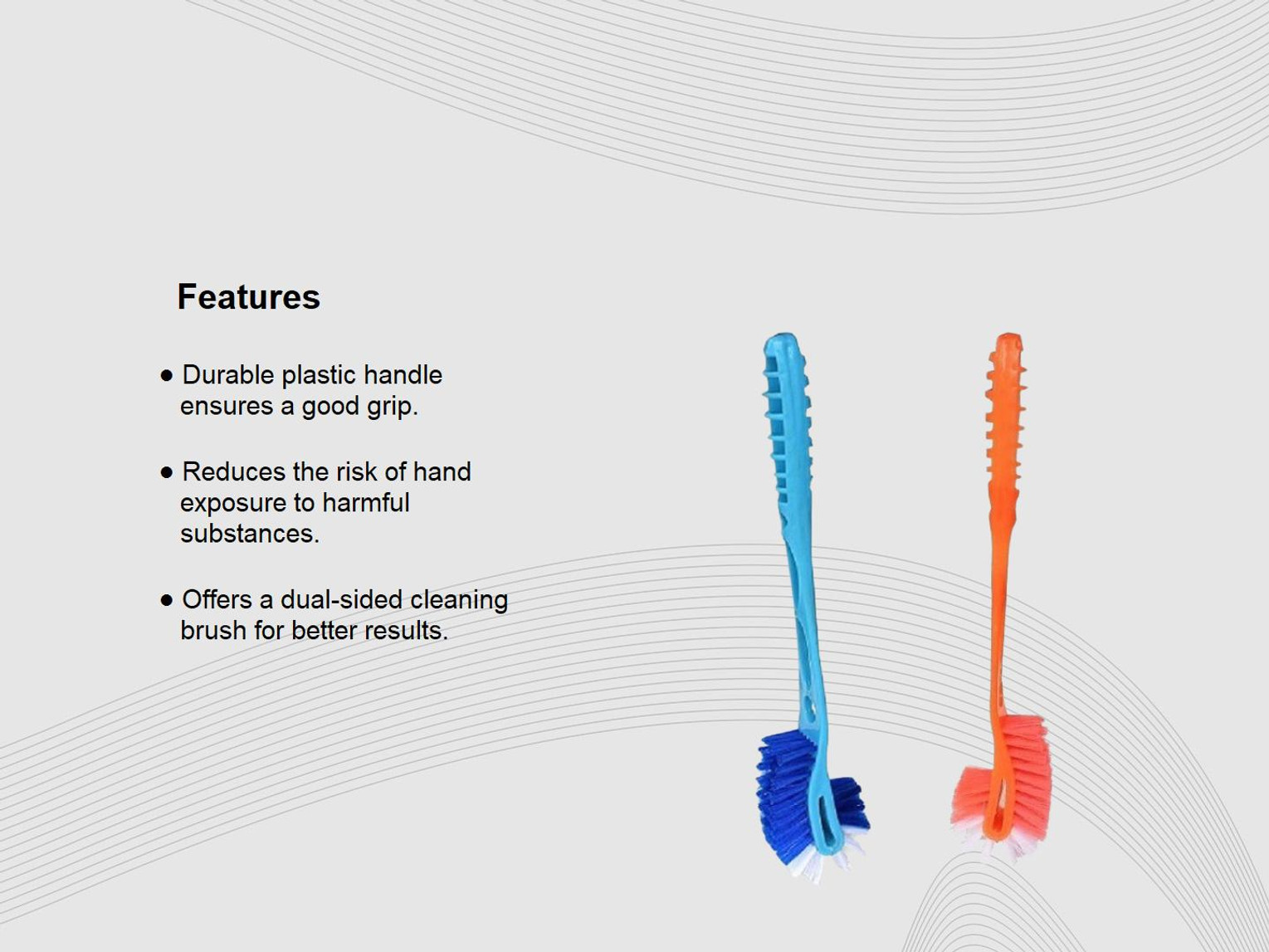 Features

● Durable plastic handle ensures a good grip.

● Reduces the risk of hand exposure to harmful substances.

● Offers a dual-sided cleaning brush for better results.